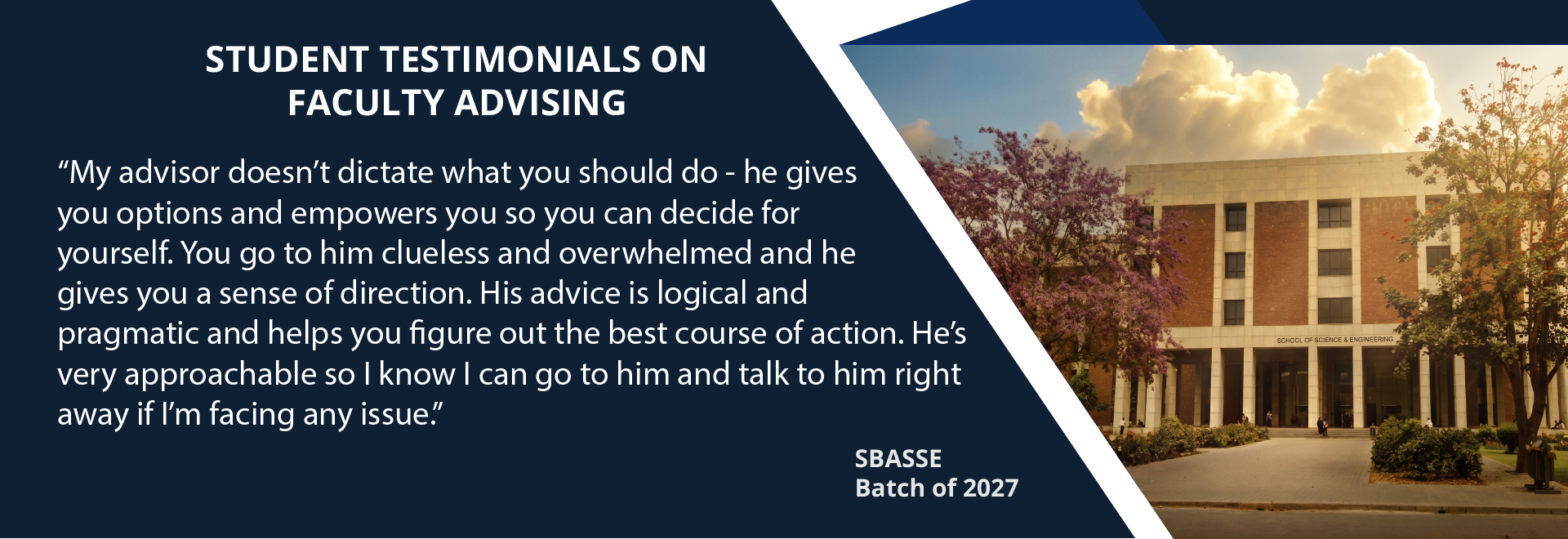 STUDENT TESTIMONIALS ON FACULTY ADVISING

“My advisor doesn’t dictate what you should do - he gives you options and empowers you so you can decide for yourself. You go to him clueless and overwhelmed and he gives you a sense of direction. His advice is logical and pragmatic and helps you figure out the best course of action. He’s very approachable so I know I can go to him and talk to him right away if I’m facing any issue.”

SBASSE
Batch of 2027

SCHOOL OF SCIENCE & ENGINEERING